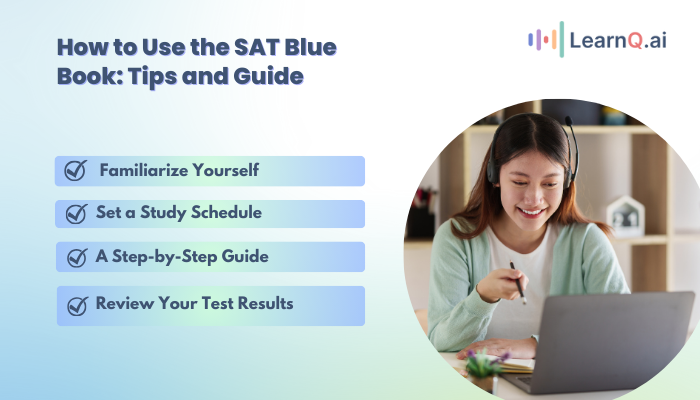 How to Use the SAT Blue Book: Tips and Guide

LearnQ.ai

Familiarize Yourself

Set a Study Schedule

A Step-by-Step Guide

Review Your Test Results